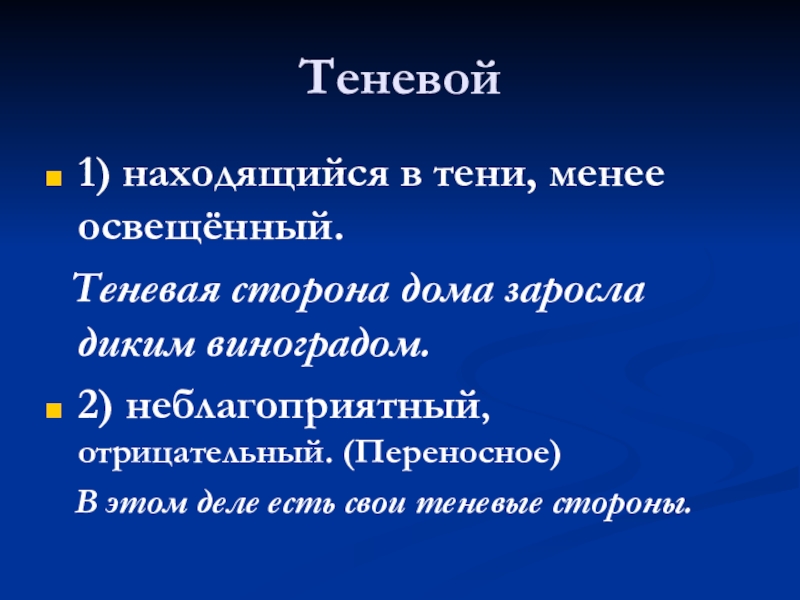 Теневой

1) находящийся в тени, менее освещённый.

Теневая сторона дома заросла диким виноградом.

2) неблагоприятный, отрицательный. (Переносное)

В этом деле есть свои теневые стороны.